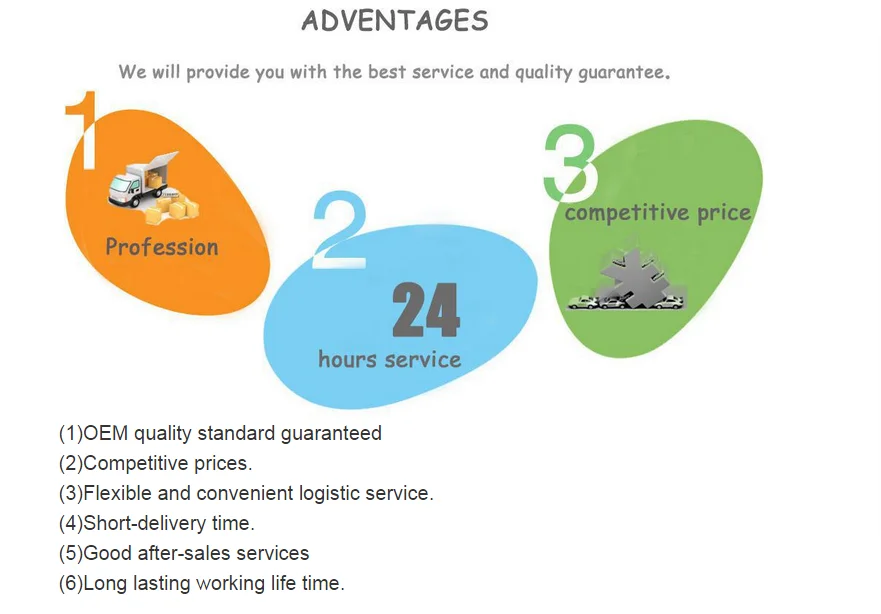 ADVENTAGES

We will provide you with the best service and quality guarantee.

1

Profession

2

24

hours service

3

competitive price

(1)OEM quality standard guaranteed
(2)Competitive prices.
(3)Flexible and convenient logistic service.
(4)Short-delivery time.
(5)Good after-sales services
(6)Long lasting working life time.